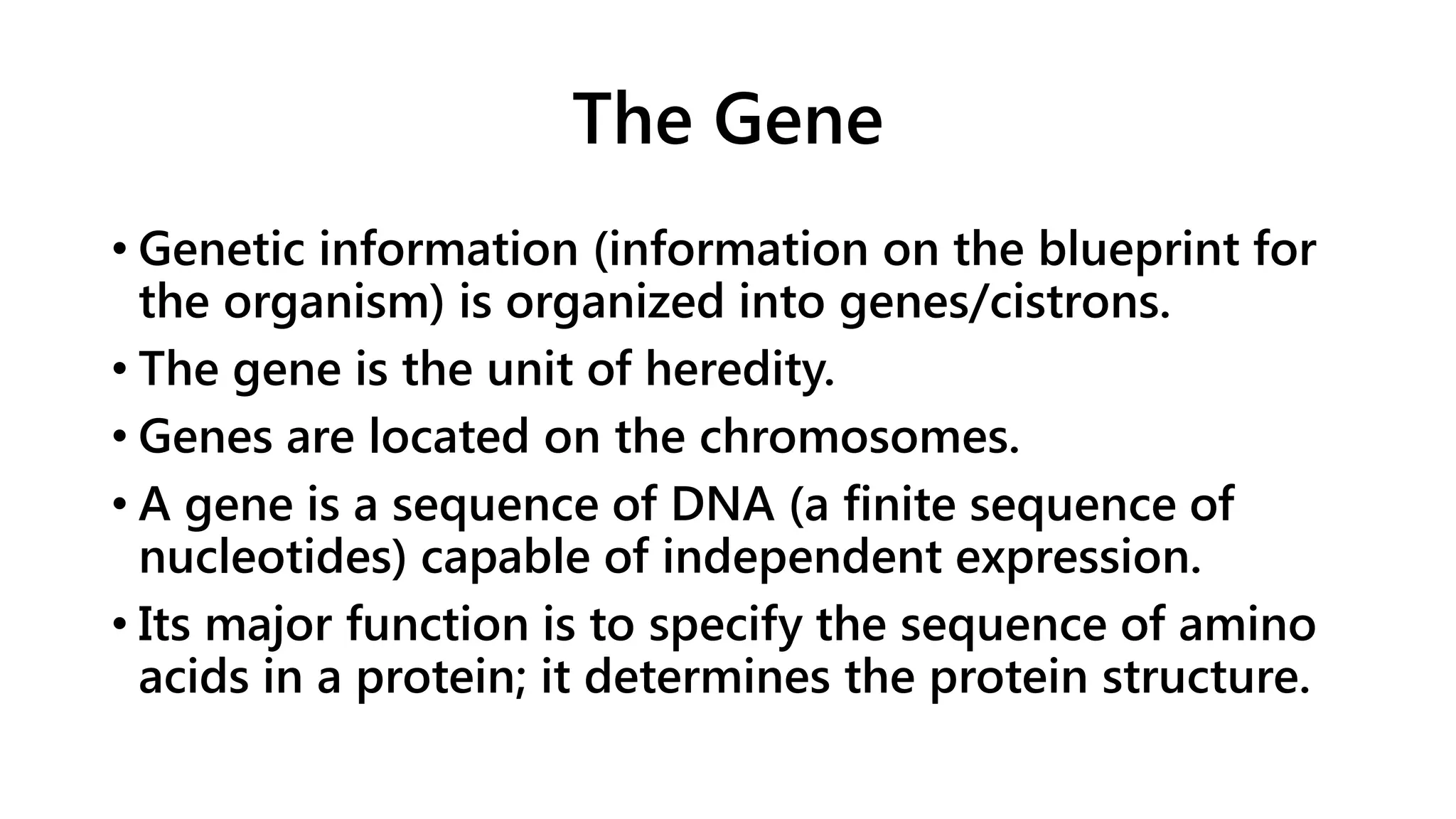 The Gene

• Genetic information (information on the blueprint for the organism) is organized into genes/cistrons.
• The gene is the unit of heredity.
• Genes are located on the chromosomes.
• A gene is a sequence of DNA (a finite sequence of nucleotides) capable of independent expression.
• Its major function is to specify the sequence of amino acids in a protein; it determines the protein structure.